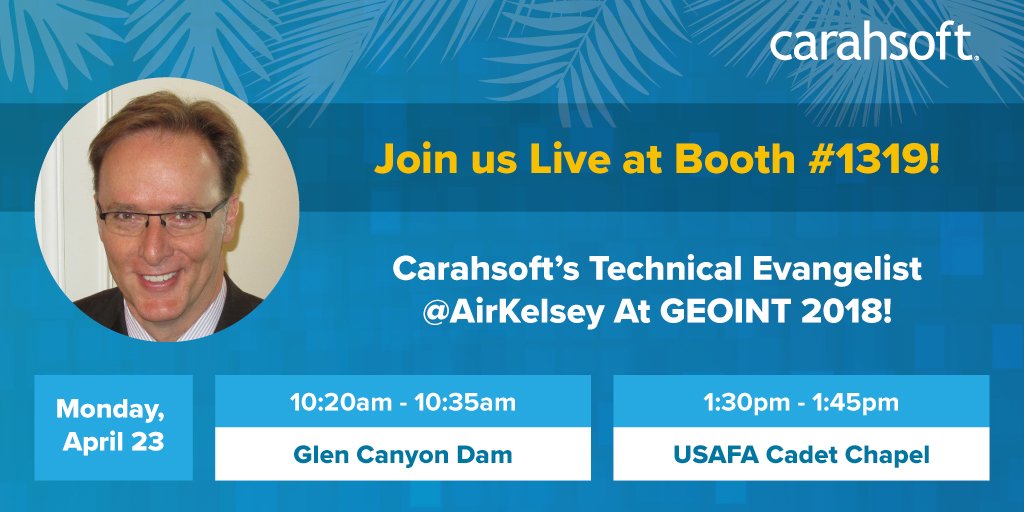 carahsoft.

Join us Live at Booth #1319!

Carahsoft's Technical Evangelist @AirKelsey At GEOINT 2018!

Monday, April 23

10:20am - 10:35am

Glen Canyon Dam

1:30pm - 1:45pm

USAFA Cadet Chapel